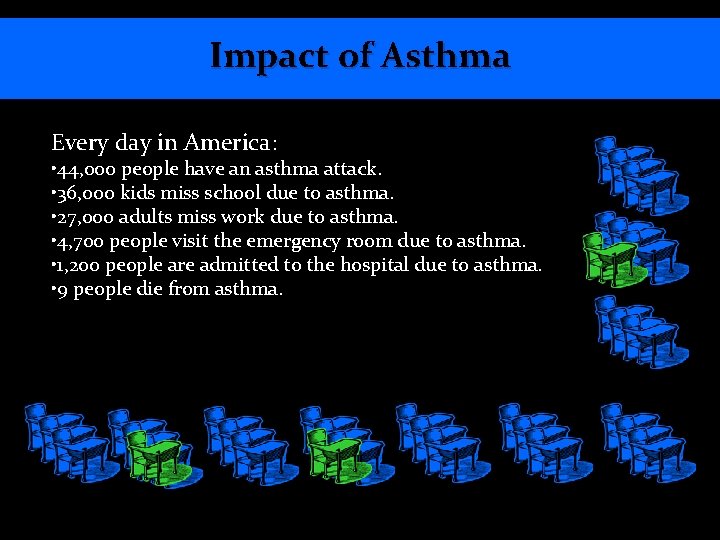 Impact of Asthma

Every day in America:
•44,000 people have an asthma attack.
•36,000 kids miss school due to asthma.
•27,000 adults miss work due to asthma.
•4,700 people visit the emergency room due to asthma.
•1,200 people are admitted to the hospital due to asthma.
•9 people die from asthma.